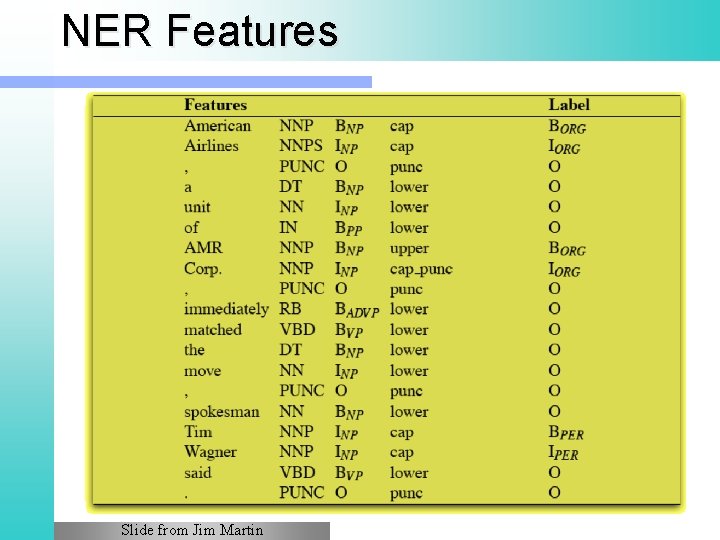 NER Features

| Features | | | | Label |
|---|---|---|---|---|
| American | NNP | $B_{NP}$ | cap | $B_{ORG}$ |
| Airlines | NNPS | $I_{NP}$ | cap | $I_{ORG}$ |
| , | PUNC | O | punc | O |
| a | DT | $B_{NP}$ | lower | O |
| unit | NN | $I_{NP}$ | lower | O |
| of | IN | $B_{PP}$ | lower | O |
| AMR | NNP | $B_{NP}$ | upper | $B_{ORG}$ |
| Corp. | NNP | $I_{NP}$ | cap_punc | $I_{ORG}$ |
| , | PUNC | O | punc | O |
| immediately | RB | $B_{ADVP}$ | lower | O |
| matched | VBD | $B_{VP}$ | lower | O |
| the | DT | $B_{NP}$ | lower | O |
| move | NN | $I_{NP}$ | lower | O |
| , | PUNC | O | punc | O |
| spokesman | NN | $B_{NP}$ | lower | O |
| Tim | NNP | $I_{NP}$ | cap | $B_{PER}$ |
| Wagner | NNP | $I_{NP}$ | cap | $I_{PER}$ |
| said | VBD | $B_{VP}$ | lower | O |
| . | PUNC | O | punc | O |

Slide from Jim Martin